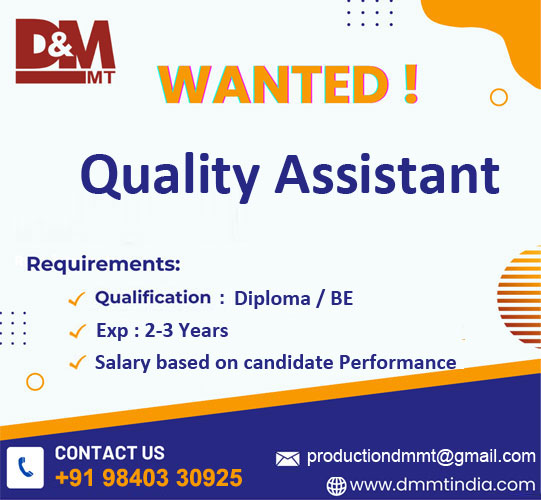 D&M
MT

WANTED !

Quality Assistant

Requirements:

✓ Qualification : Diploma / BE

✓ Exp : 2-3 Years

✓ Salary based on candidate Performance

CONTACT US
+91 98403 30925

productiondmmt@gmail.com
www.dmmtindia.com